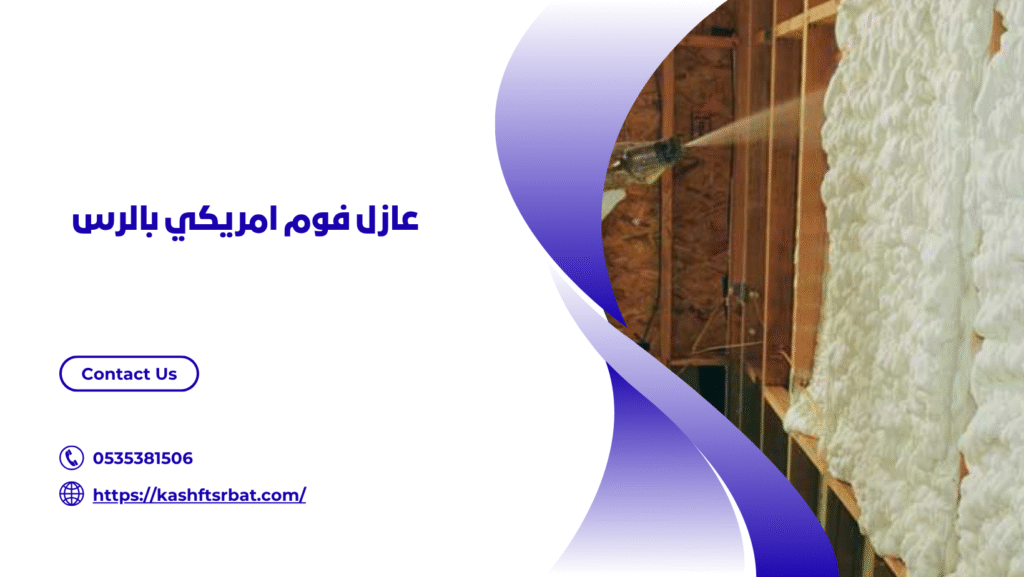 عازل فوم امريكي بالرس

Contact Us

0535381506

https://kashftsrbat.com/